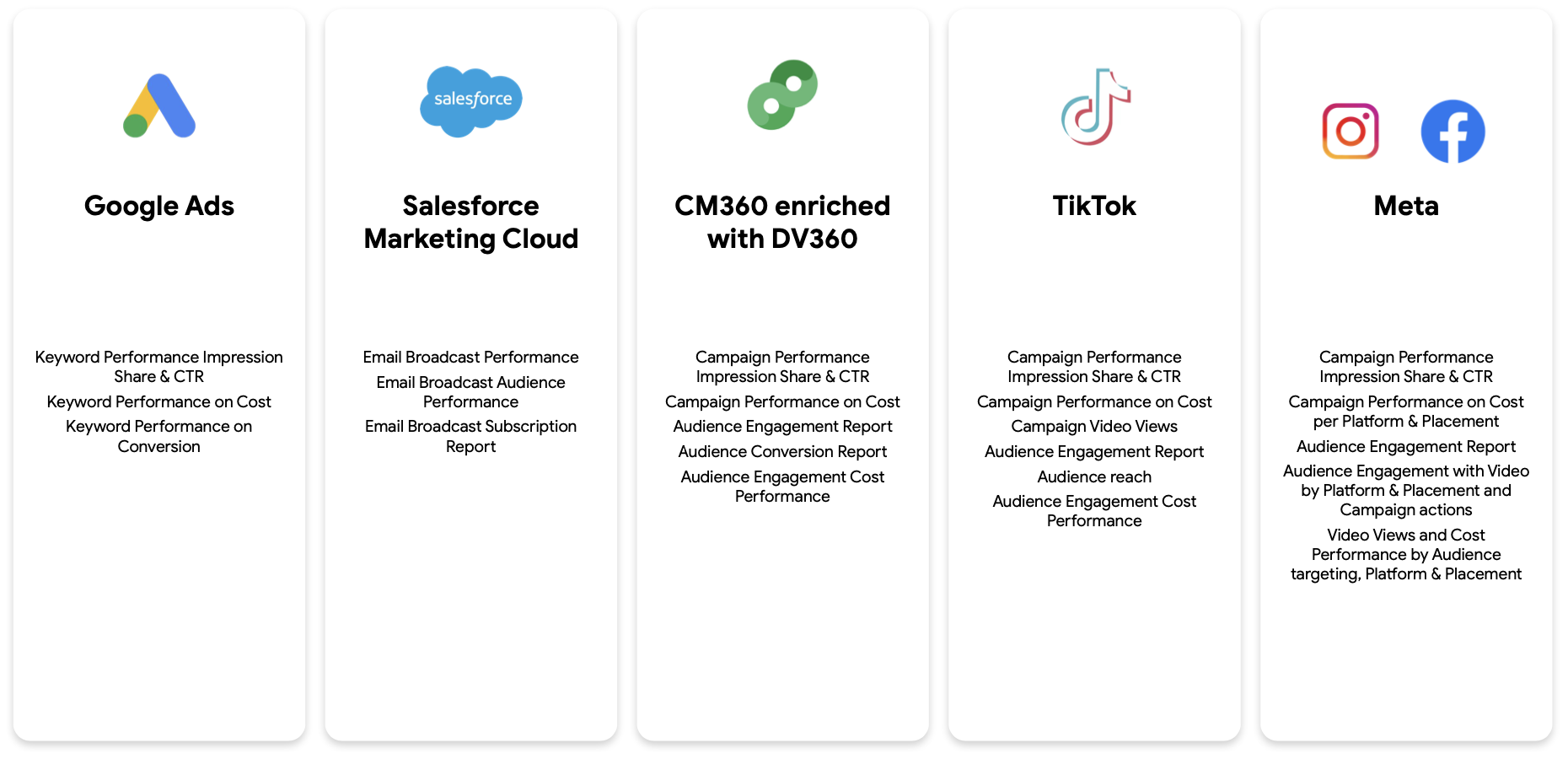 Google Ads

Keyword Performance Impression Share & CTR

Keyword Performance on Cost

Keyword Performance on Conversion

salesforce

Salesforce Marketing Cloud

Email Broadcast Performance

Email Broadcast Audience Performance

Email Broadcast Subscription Report

CM360 enriched with DV360

Campaign Performance Impression Share & CTR

Campaign Performance on Cost

Audience Engagement Report

Audience Conversion Report

Audience Engagement Cost Performance

TikTok

Campaign Performance Impression Share & CTR

Campaign Performance on Cost

Campaign Video Views

Audience Engagement Report

Audience reach

Audience Engagement Cost Performance

Meta

Campaign Performance Impression Share & CTR

Campaign Performance on Cost per Platform & Placement

Audience Engagement Report

Audience Engagement with Video by Platform & Placement and Campaign actions

Video Views and Cost Performance by Audience targeting, Platform & Placement